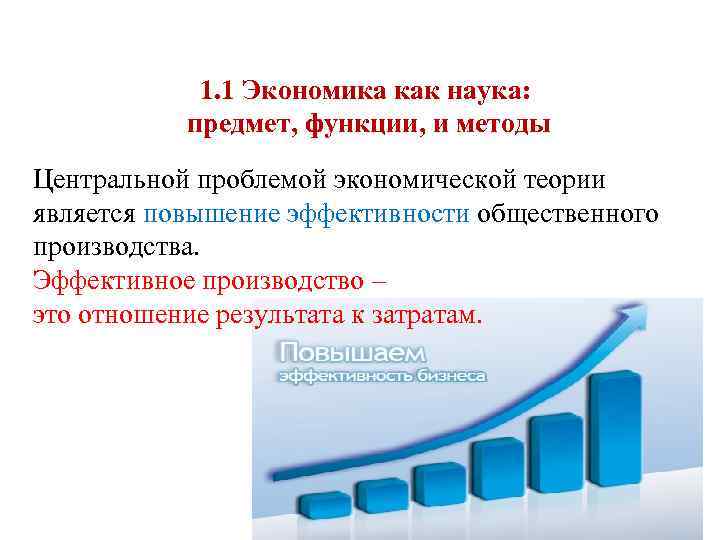 1.1 Экономика как наука: предмет, функции, и методы

Центральной проблемой экономической теории является повышение эффективности общественного производства.
Эффективное производство –
это отношение результата к затратам.

Повышаем
эффективность бизнеса